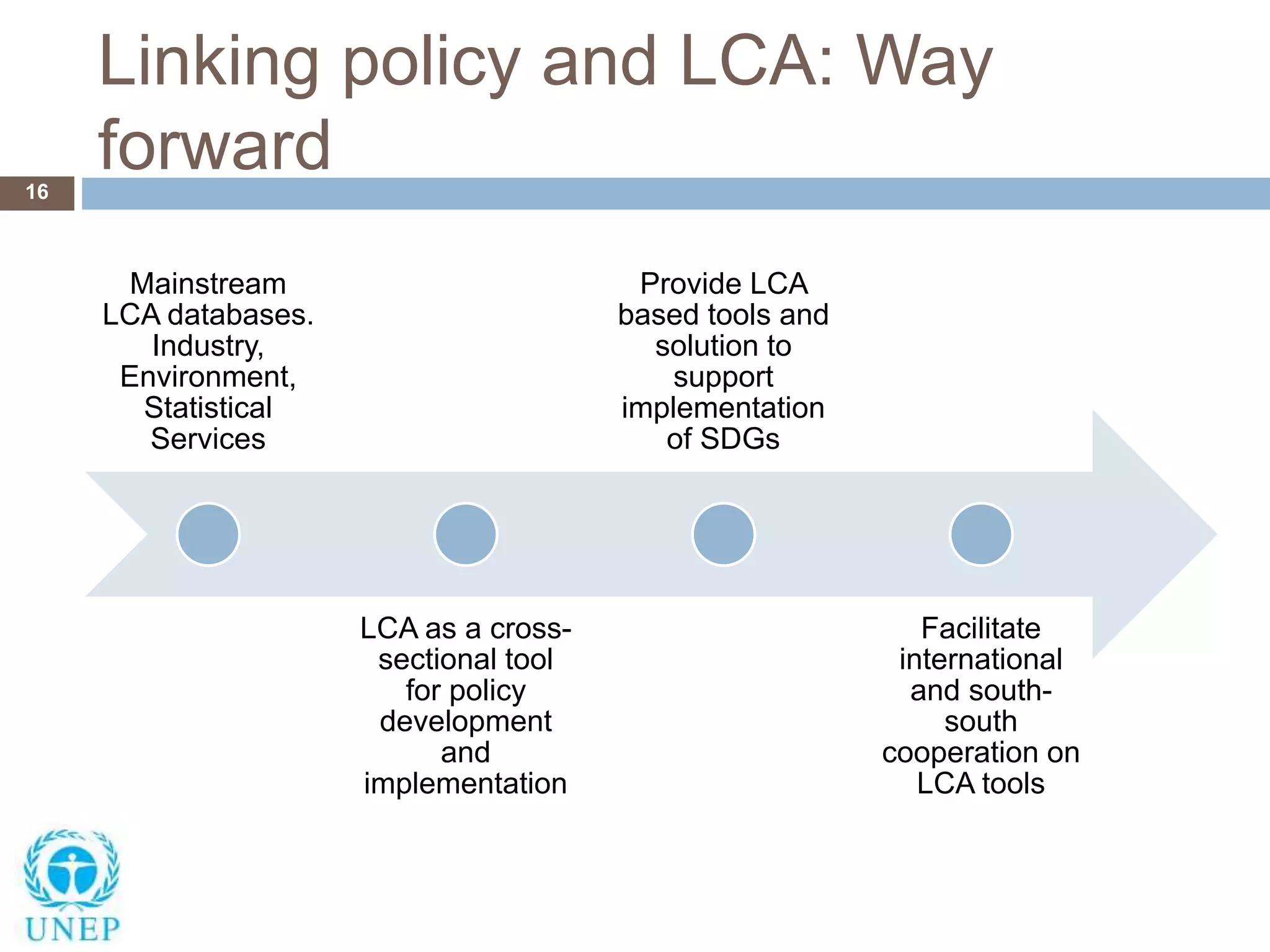 Linking policy and LCA: Way forward

16

Mainstream LCA databases. Industry, Environment, Statistical Services

LCA as a cross-sectional tool for policy development and implementation

Provide LCA based tools and solution to support implementation of SDGs

Facilitate international and south-south cooperation on LCA tools

UNEP